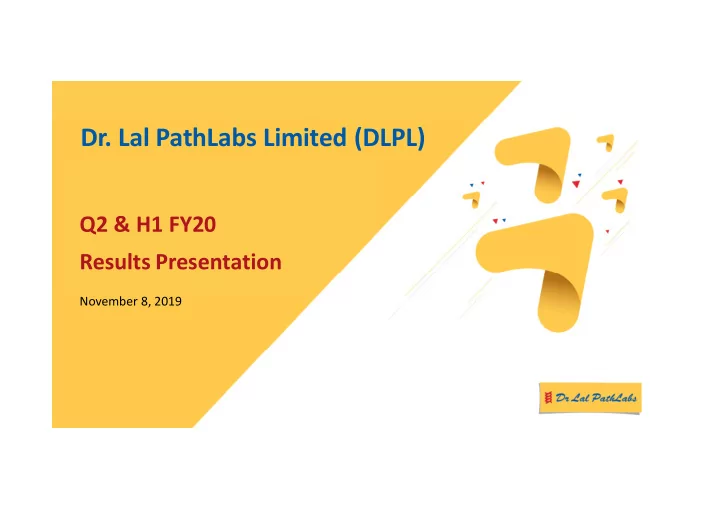 Dr. Lal PathLabs Limited (DLPL)

Q2 & H1 FY20

Results Presentation

November 8, 2019

Dr Lal PathLabs